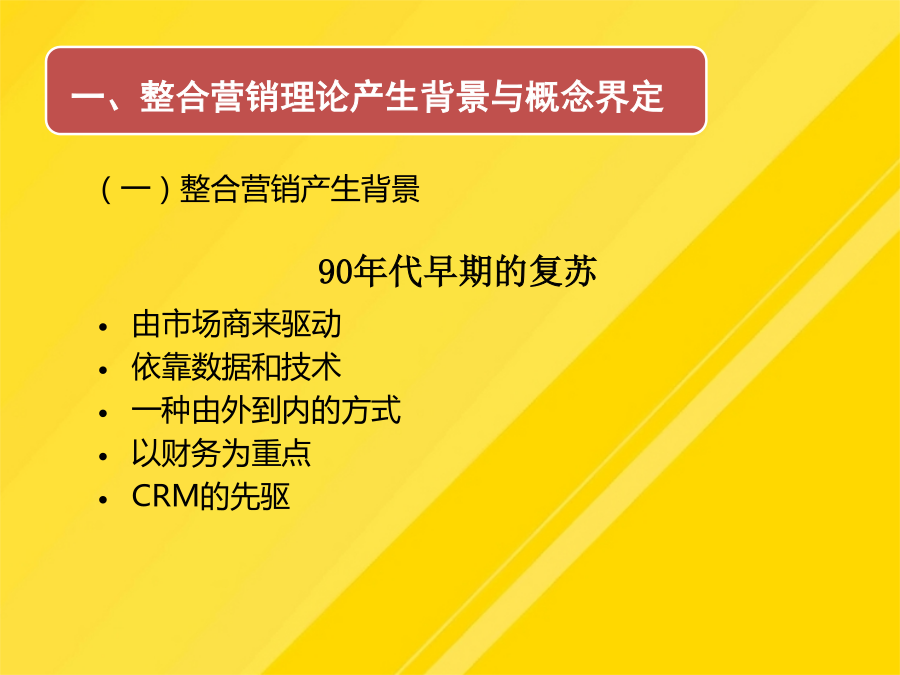 一、整合营销理论产生背景与概念界定

（一）整合营销产生背景

90年代早期的复苏

• 由市场商来驱动
• 依靠数据和技术
• 一种由外到内的方式
• 以财务为重点
• CRM的先驱